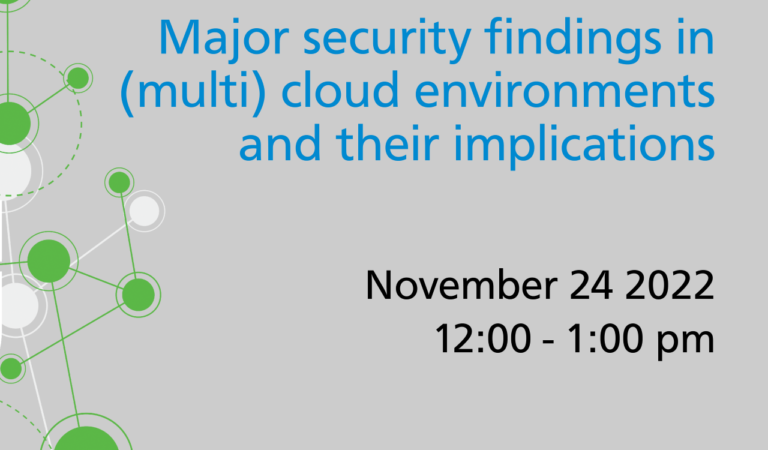 Major security findings in (multi) cloud environments and their implications

November 24 2022
12:00 - 1:00 pm